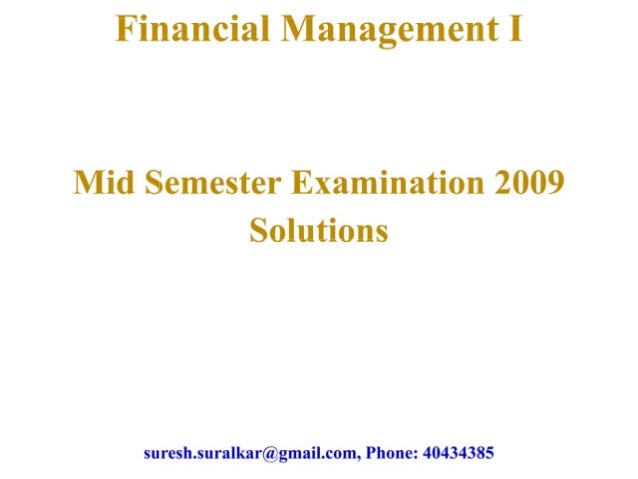 Financial Management I

Mid Semester Examination 2009
Solutions

suresh.suralkar@gmail.com, Phone: 40434385